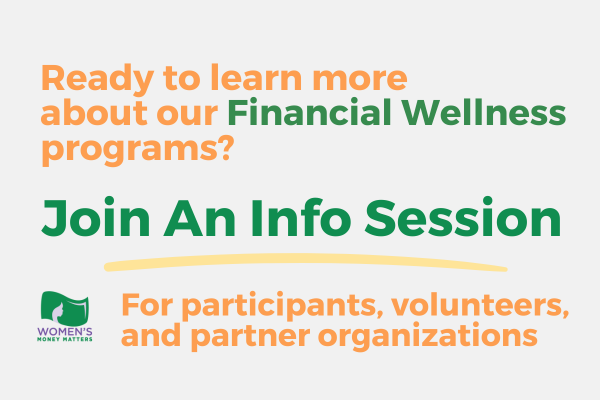 Ready to learn more about our Financial Wellness programs?

Join An Info Session

WOMEN'S MONEY MATTERS

For participants, volunteers, and partner organizations